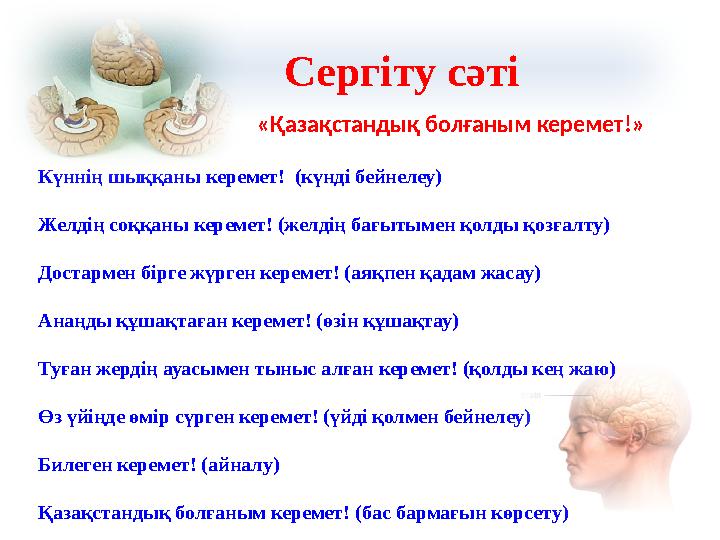 Сергіту сәті

«Қазақстандық болғаным керемет!»

Күннің шыққаны керемет! (күнді бейнелеу)

Желдің соққаны керемет! (желдің бағытымен қолды қозғалту)

Достармен бірге жүрген керемет! (аяқпен қадам жасау)

Анаңды құшақтаған керемет! (өзін құшақтау)

Туған жердің ауасымен тыныс алған керемет! (қолды кең жаю)

Өз үйінде өмір сүрген керемет! (үйді қолмен бейнелеу)

Билеген керемет! (айналу)

Қазақстандық болғаным керемет! (бас бармағын көрсету)